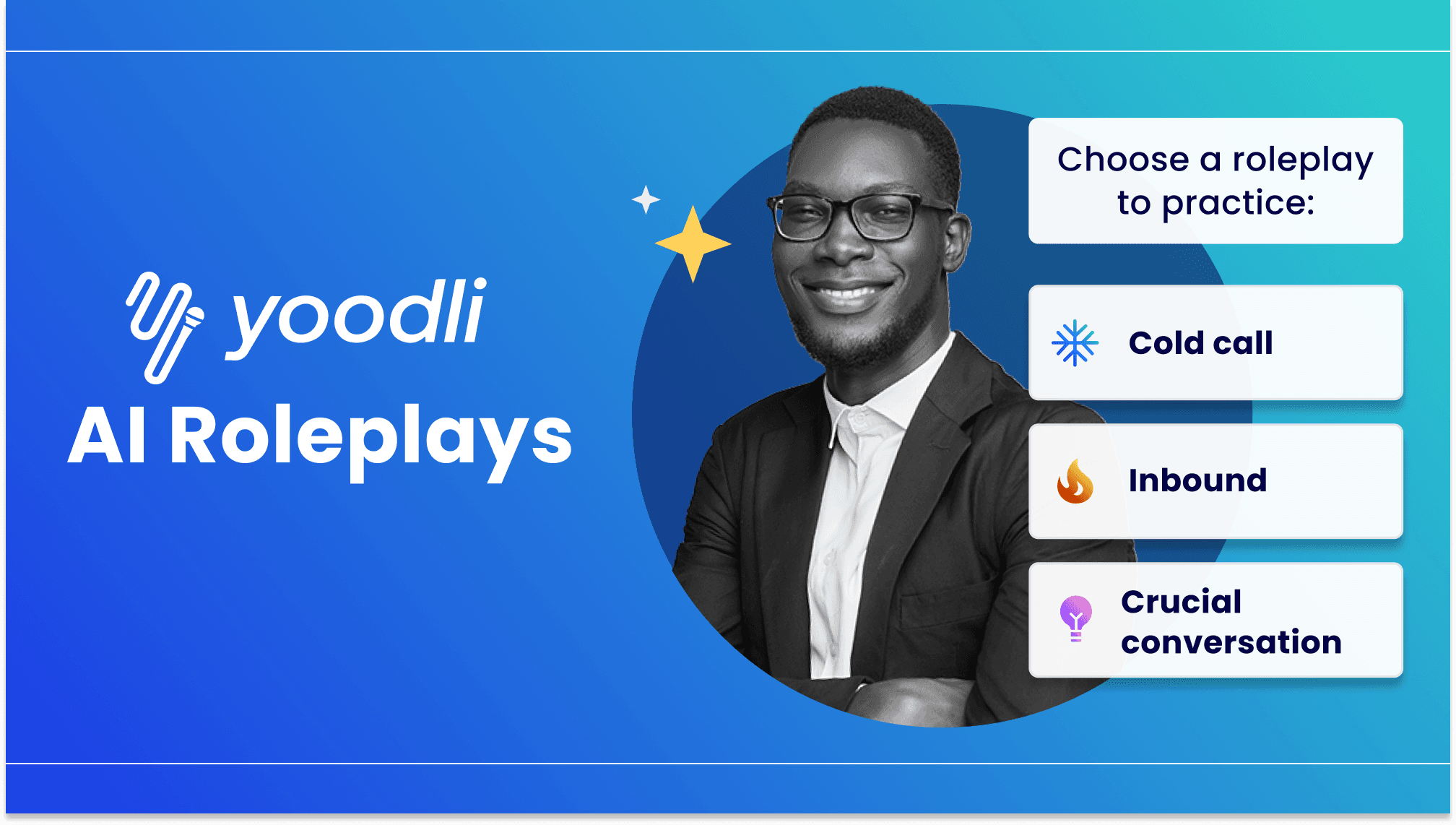 yoodli
AI Roleplays

Choose a roleplay to practice:

Cold call

Inbound

Crucial conversation